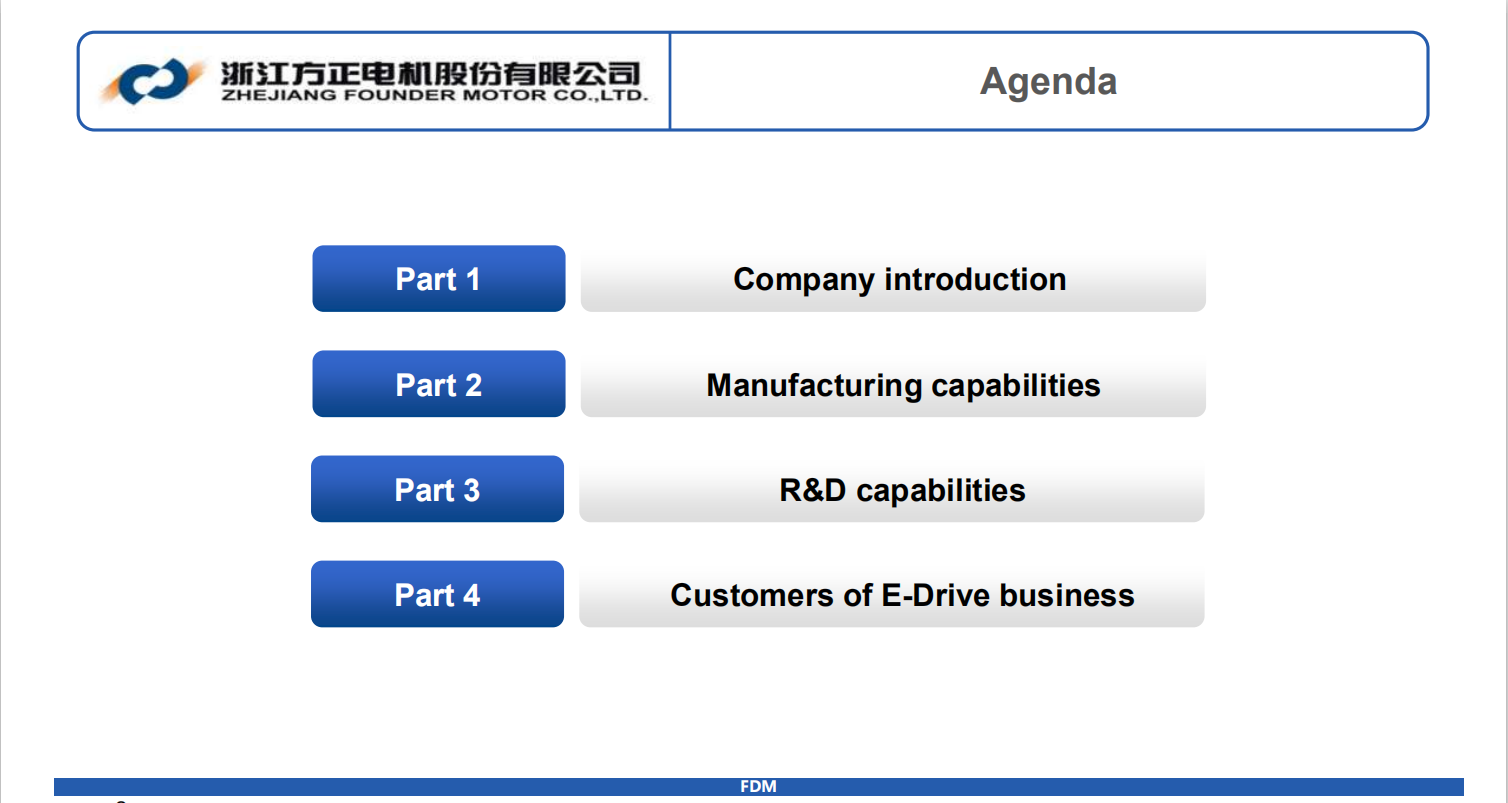 浙江方正电机股份有限公司
ZHEJIANG FOUNDER MOTOR CO.,LTD.

Agenda

Part 1 Company introduction

Part 2 Manufacturing capabilities

Part 3 R&D capabilities

Part 4 Customers of E-Drive business

FDM